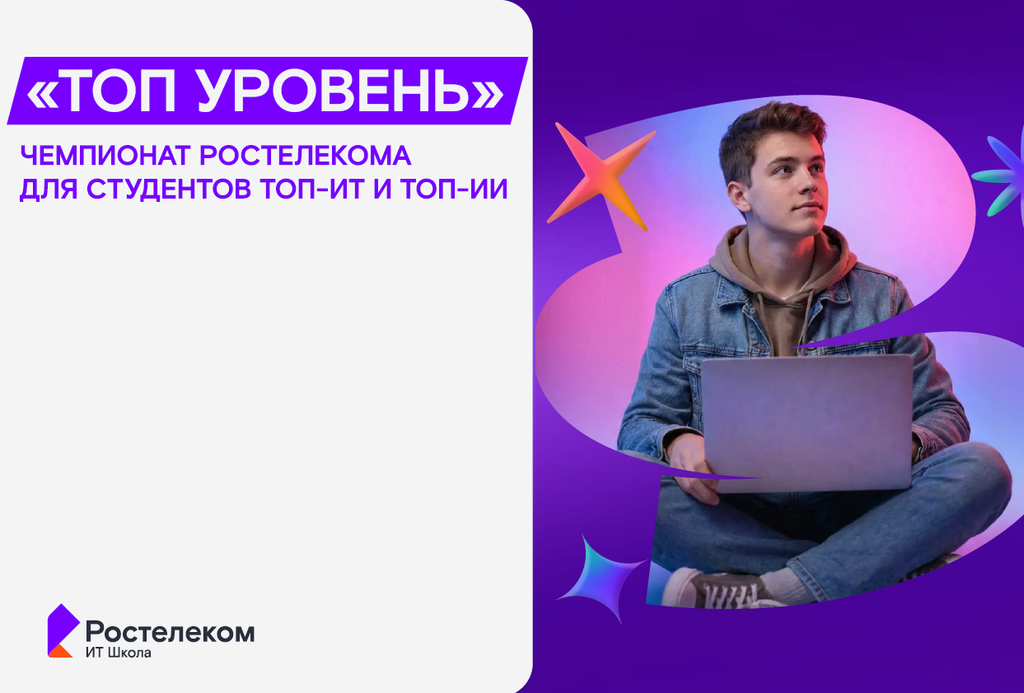 «ТОП УРОВЕНЬ»

ЧЕМПИОНАТ РОСТЕЛЕКОМА ДЛЯ СТУДЕНТОВ ТОП-ИТ И ТОП-ИИ

Ростелеком
ИТ Школа